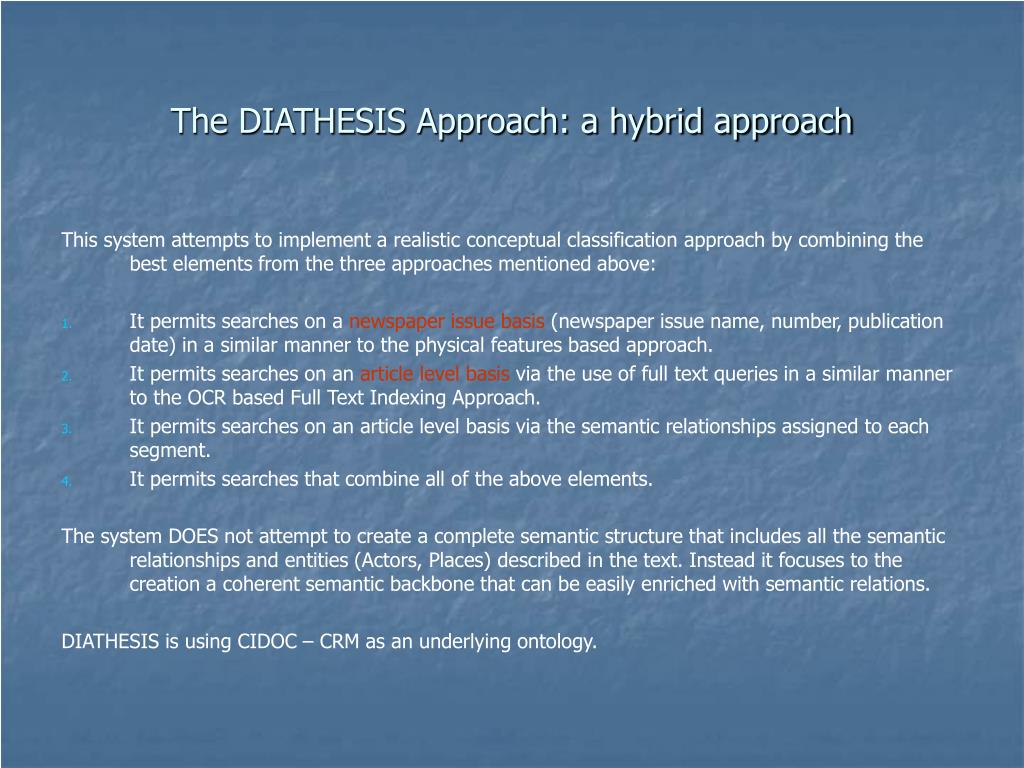 The DIATHESIS Approach: a hybrid approach

This system attempts to implement a realistic conceptual classification approach by combining the best elements from the three approaches mentioned above:

1. It permits searches on a newspaper issue basis (newspaper issue name, number, publication date) in a similar manner to the physical features based approach.
2. It permits searches on an article level basis via the use of full text queries in a similar manner to the OCR based Full Text Indexing Approach.
3. It permits searches on an article level basis via the semantic relationships assigned to each segment.
4. It permits searches that combine all of the above elements.

The system DOES not attempt to create a complete semantic structure that includes all the semantic relationships and entities (Actors, Places) described in the text. Instead it focuses to the creation a coherent semantic backbone that can be easily enriched with semantic relations.

DIATHESIS is using CIDOC – CRM as an underlying ontology.